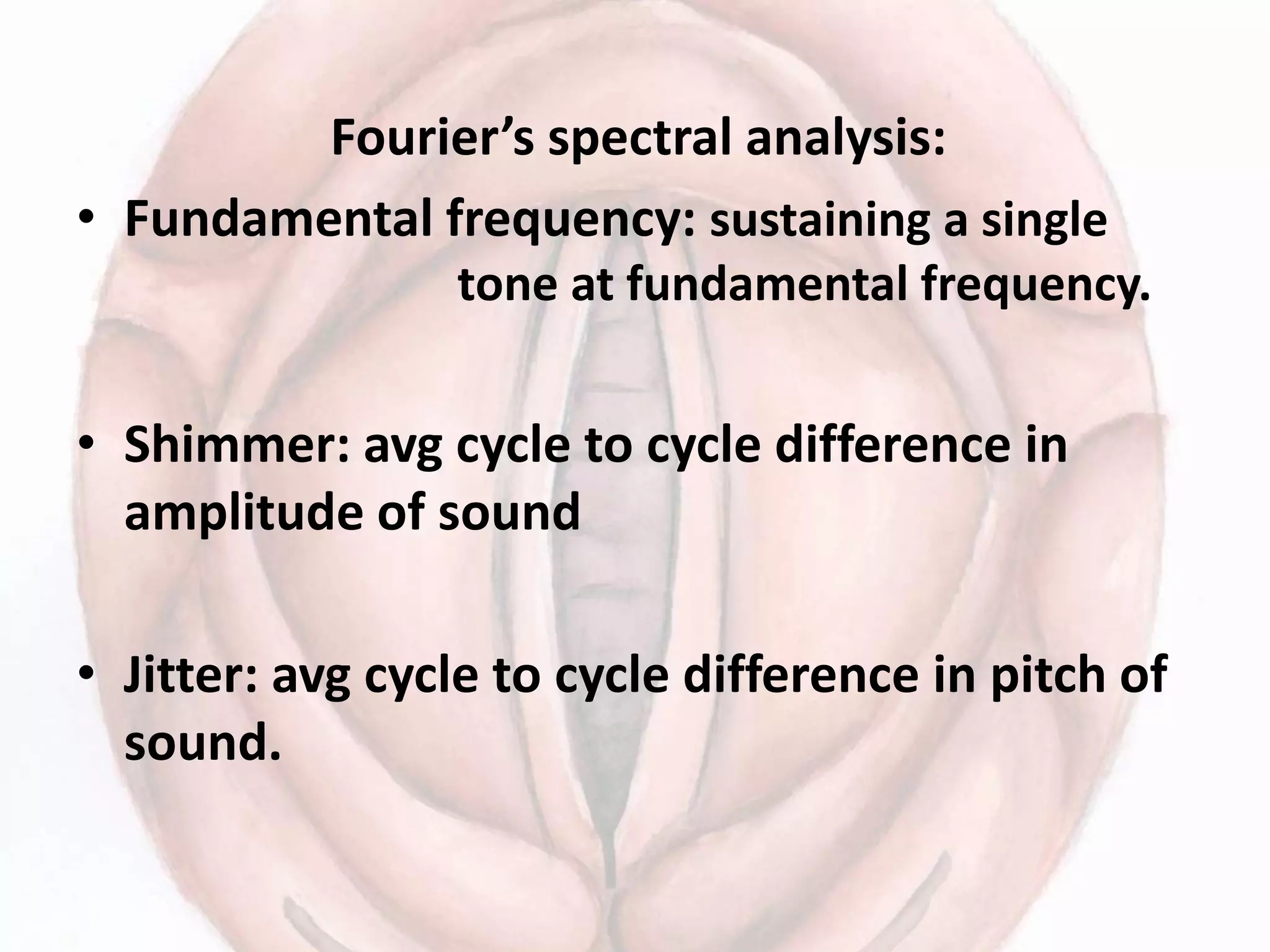 Fourier’s spectral analysis:

• Fundamental frequency: sustaining a single tone at fundamental frequency.

• Shimmer: avg cycle to cycle difference in amplitude of sound

• Jitter: avg cycle to cycle difference in pitch of sound.